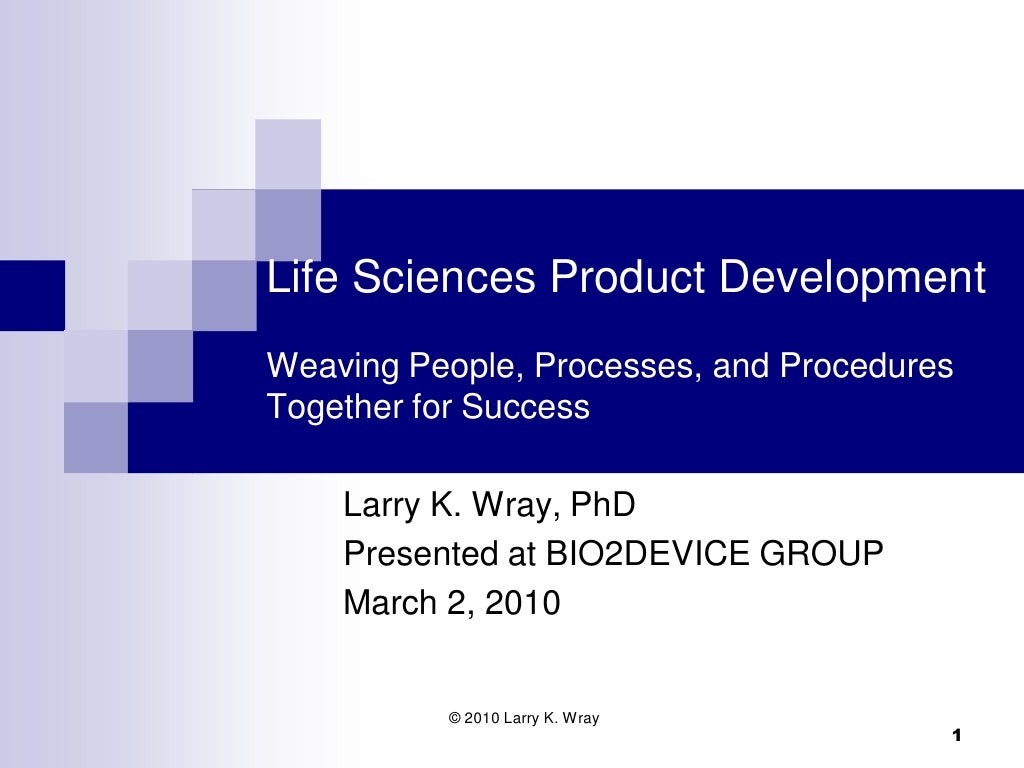 Life Sciences Product Development

Weaving People, Processes, and Procedures Together for Success

Larry K. Wray, PhD
Presented at BIO2DEVICE GROUP
March 2, 2010

© 2010 Larry K. Wray

1